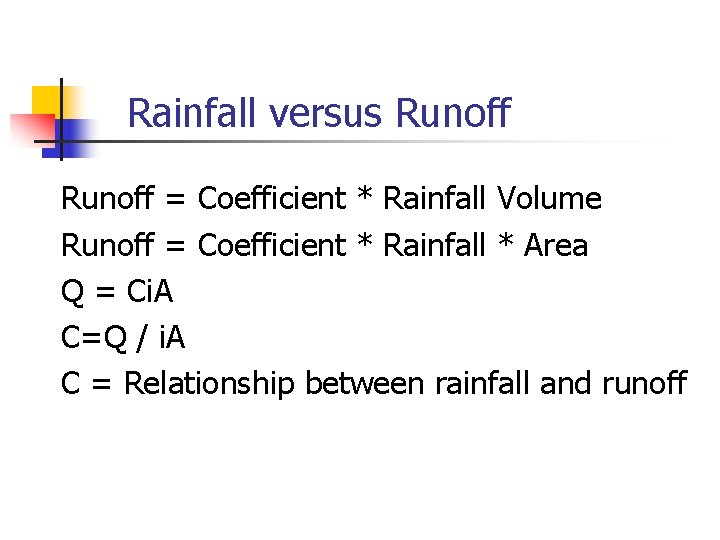 Rainfall versus Runoff

Runoff = Coefficient * Rainfall Volume

Runoff = Coefficient * Rainfall * Area

Q = CiA

C=Q / iA

C = Relationship between rainfall and runoff